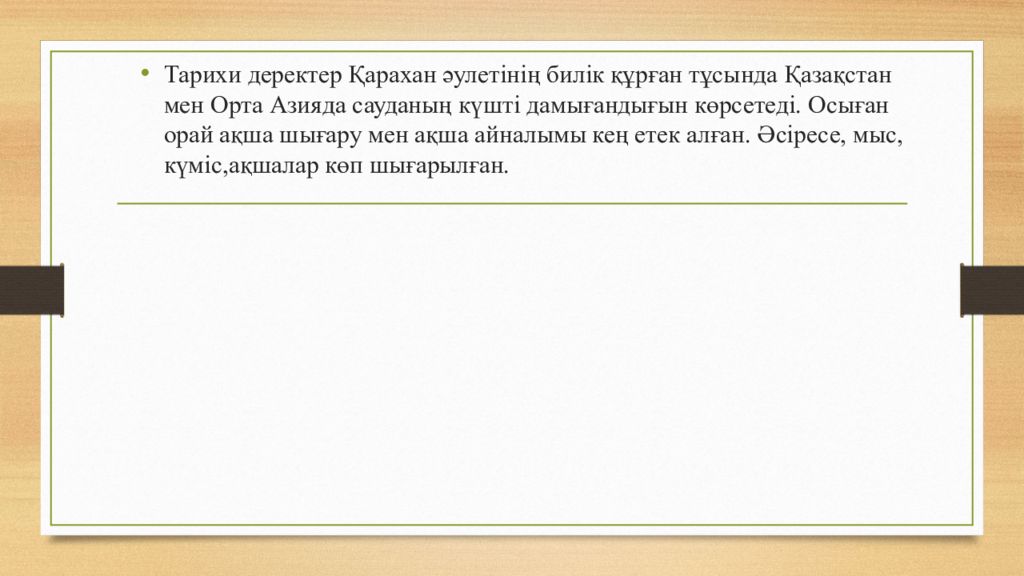 • Тарихи деректер Қарахан әулетінің билік құрған тұсында Қазақстан мен Орта Азияда сауданың күшті дамығандығын көрсетеді. Осыған орай ақша шығару мен ақша айналымы кең етек алған. Әсіресе, мыс, күміс,ақшалар көп шығарылған.